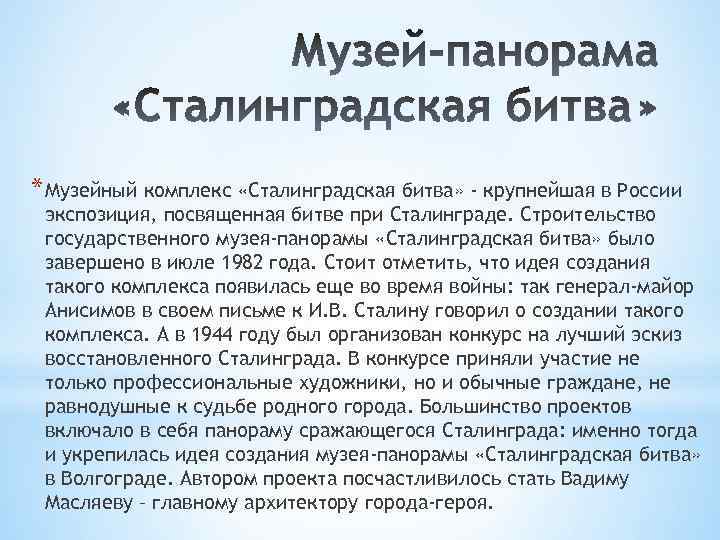 Музей-панорама «Сталинградская битва»

*Музейный комплекс «Сталинградская битва» - крупнейшая в России экспозиция, посвященная битве при Сталинграде. Строительство государственного музея-панорамы «Сталинградская битва» было завершено в июле 1982 года. Стоит отметить, что идея создания такого комплекса появилась еще во время войны: так генерал-майор Анисимов в своем письме к И.В. Сталину говорил о создании такого комплекса. А в 1944 году был организован конкурс на лучший эскиз восстановленного Сталинграда. В конкурсе приняли участие не только профессиональные художники, но и обычные граждане, не равнодушные к судьбе родного города. Большинство проектов включало в себя панораму сражающегося Сталинграда: именно тогда и укрепилась идея создания музея-панорамы «Сталинградская битва» в Волгограде. Автором проекта посчастливилось стать Вадиму Масляеву – главному архитектору города-героя.